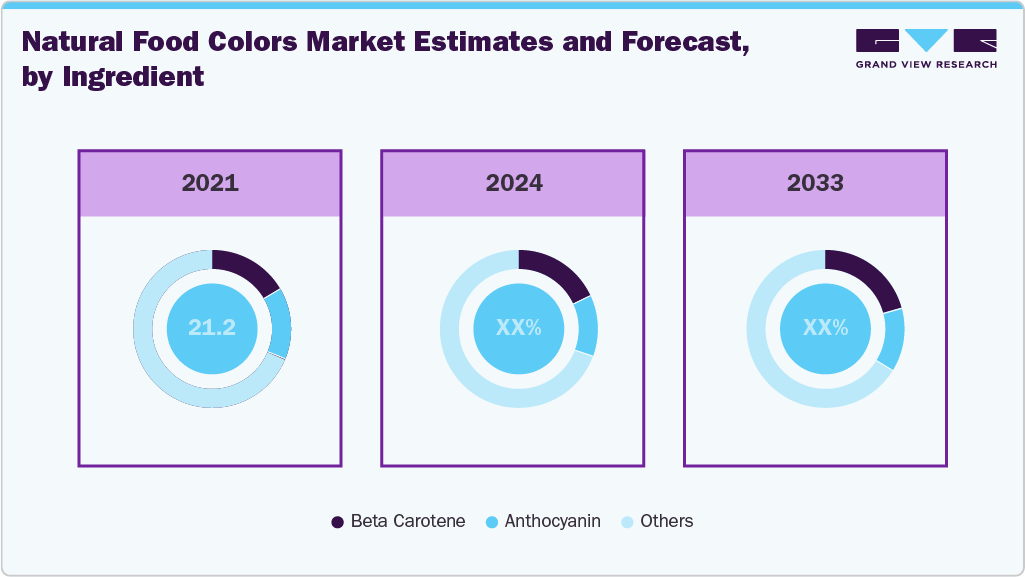 Natural Food Colors Market Estimates and Forecast, by Ingredient

GRAND VIEW RESEARCH

2021

21.2

2024

XX%

2033

XX%

Beta Carotene Anthocyanin Others